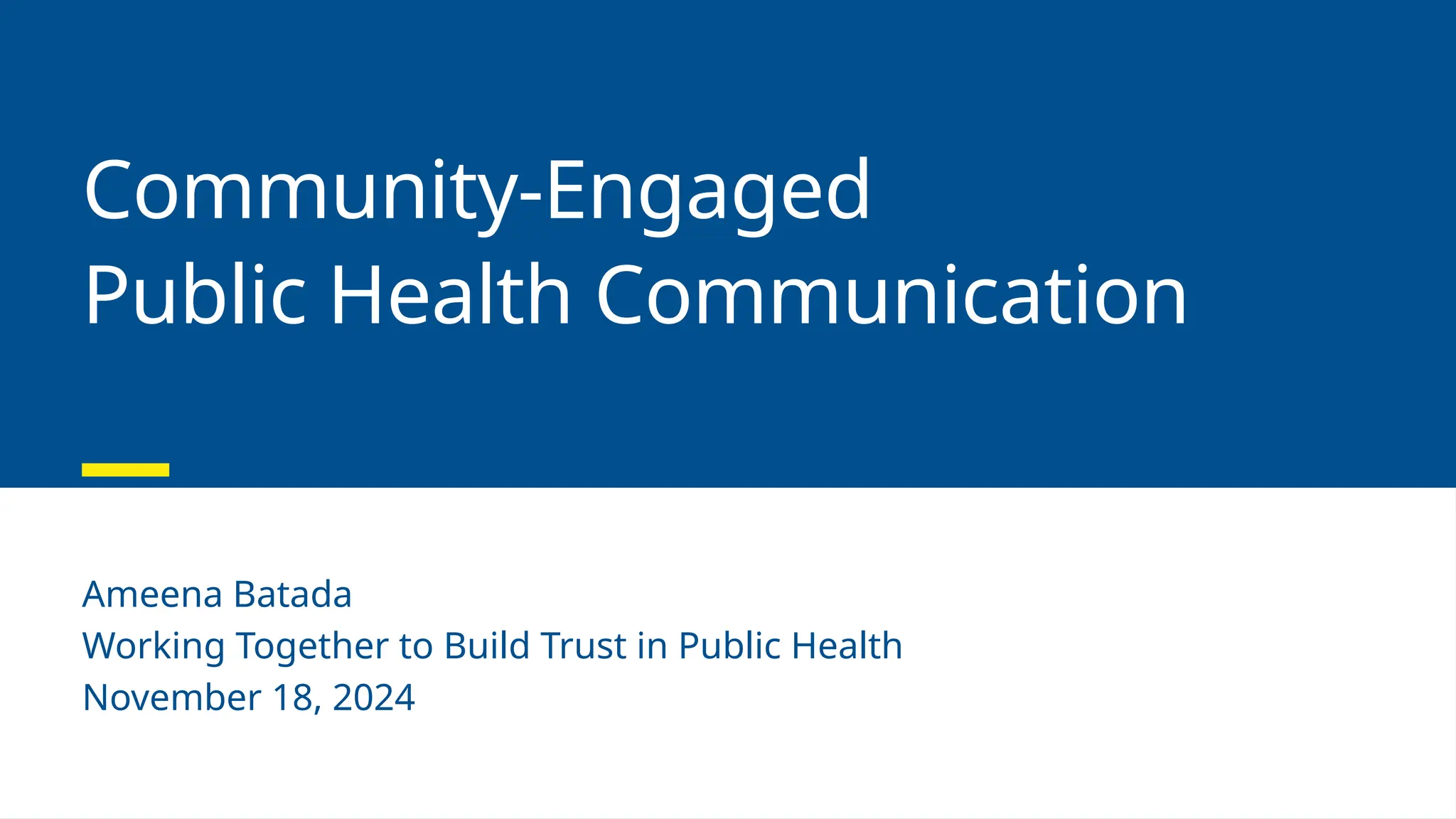 Community-Engaged
Public Health Communication

Ameena Batada
Working Together to Build Trust in Public Health
November 18, 2024